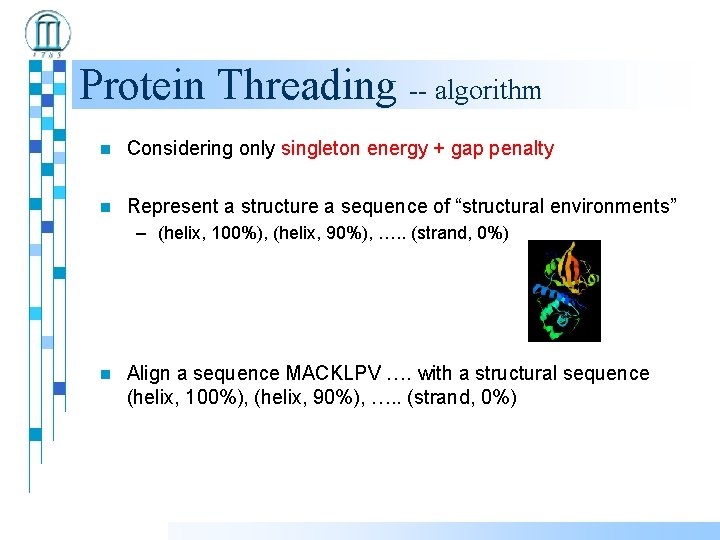 1785

Protein Threading -- algorithm

Considering only singleton energy + gap penalty

Represent a structure a sequence of “structural environments”

– (helix, 100%), (helix, 90%), ….. (strand, 0%)

Align a sequence MACKLPV …. with a structural sequence (helix, 100%), (helix, 90%), ….. (strand, 0%)